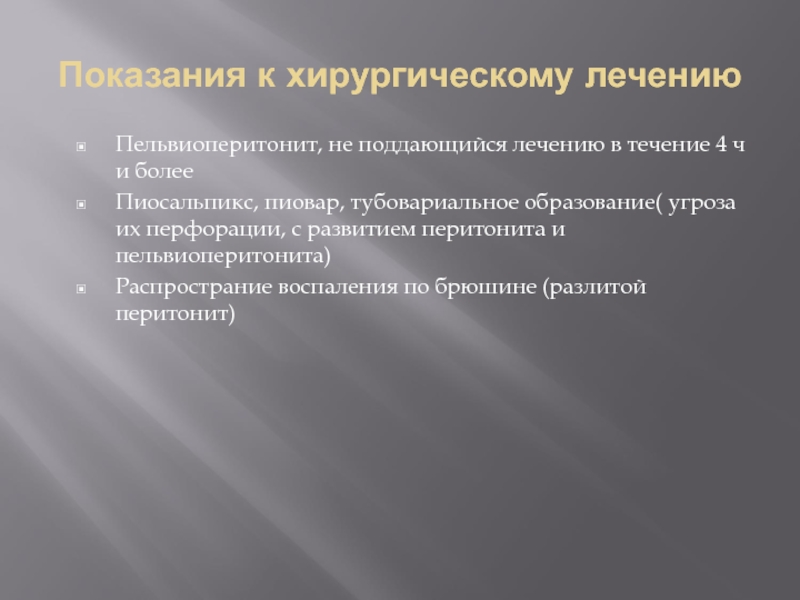 Показания к хирургическому лечению

Пельвиоперитонит, не поддающийся лечению в течение 4 ч и более

Пиосальпикс, пиовар, тубовариальное образование( угроза их перфорации, с развитием перитонита и пельвиоперитонита)

Распространие воспаления по брюшине (разлитой перитонит)